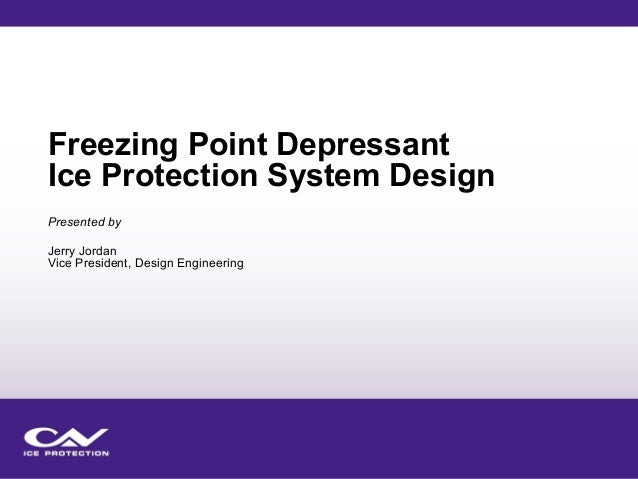 Freezing Point Depressant
Ice Protection System Design

Presented by

Jerry Jordan
Vice President, Design Engineering

CAV
ICE PROTECTION